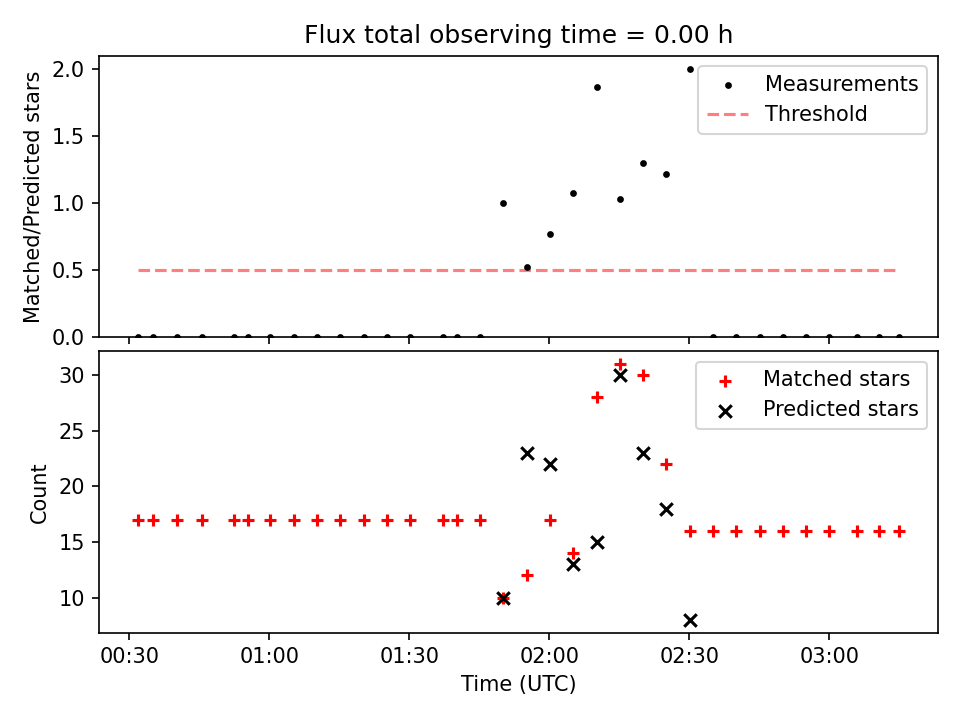 Flux total observing time = 0.00 h

Matched/Predicted stars

2.0
1.5
1.0
0.5
0.0

Measurements
Threshold

Count

30
25
20
15
10

Matched stars
Predicted stars

00:30
01:00
01:30
02:00
02:30
03:00

Time (UTC)